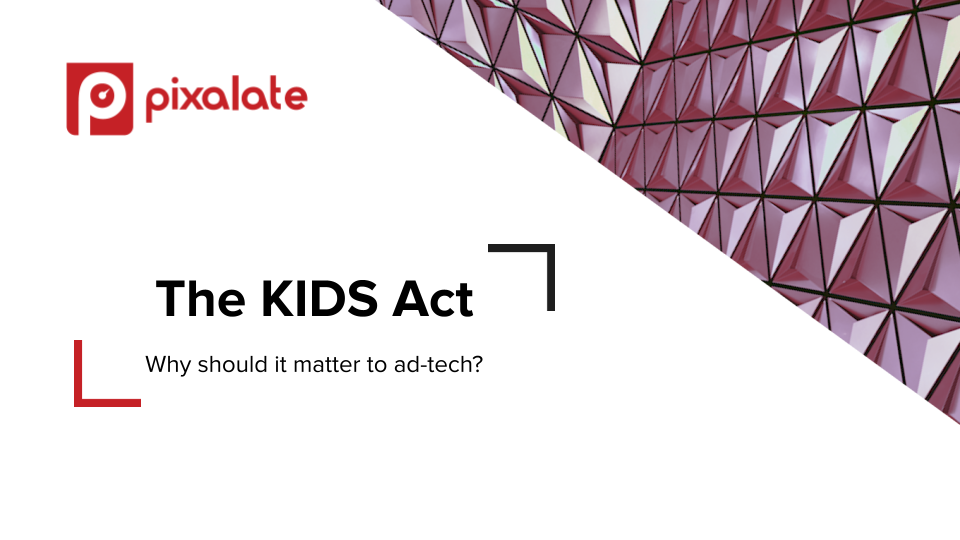 pixalate

The KIDS Act

Why should it matter to ad-tech?